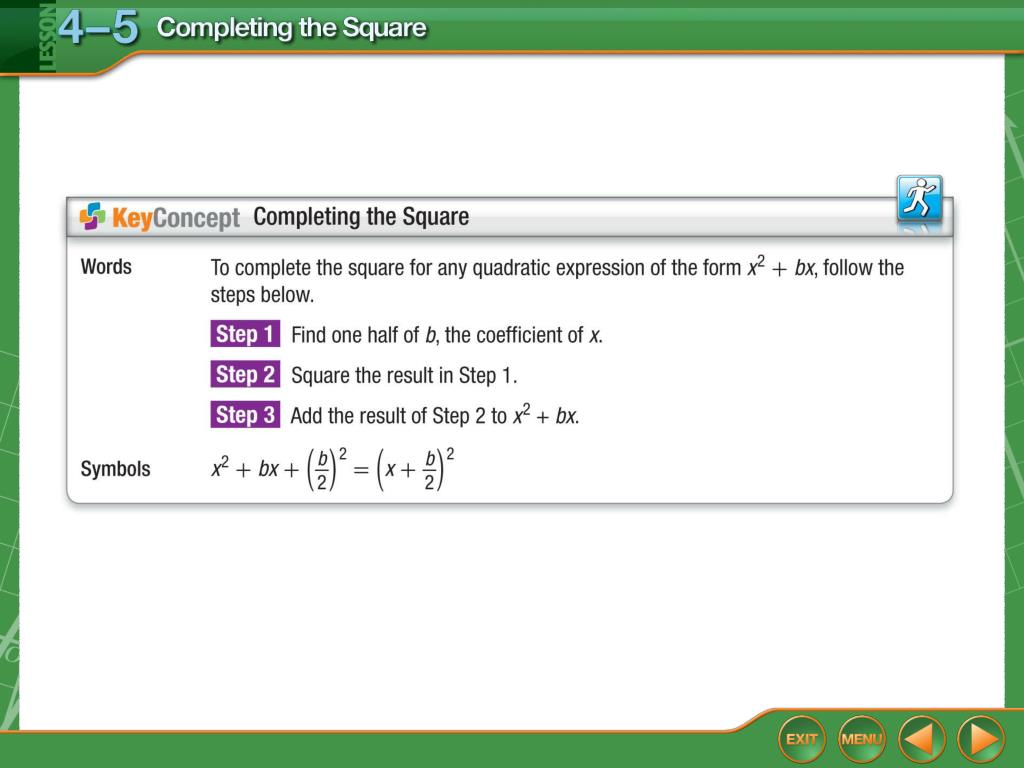 LESSON 4–5 Completing the Square

KeyConcept Completing the Square

Words To complete the square for any quadratic expression of the form $x^2 + bx$, follow the steps below.

Step 1 Find one half of $b$, the coefficient of $x$.

Step 2 Square the result in Step 1.

Step 3 Add the result of Step 2 to $x^2 + bx$.

Symbols $x^2 + bx + \left(\frac{b}{2}\right)^2 = \left(x + \frac{b}{2}\right)^2$

EXIT MENU